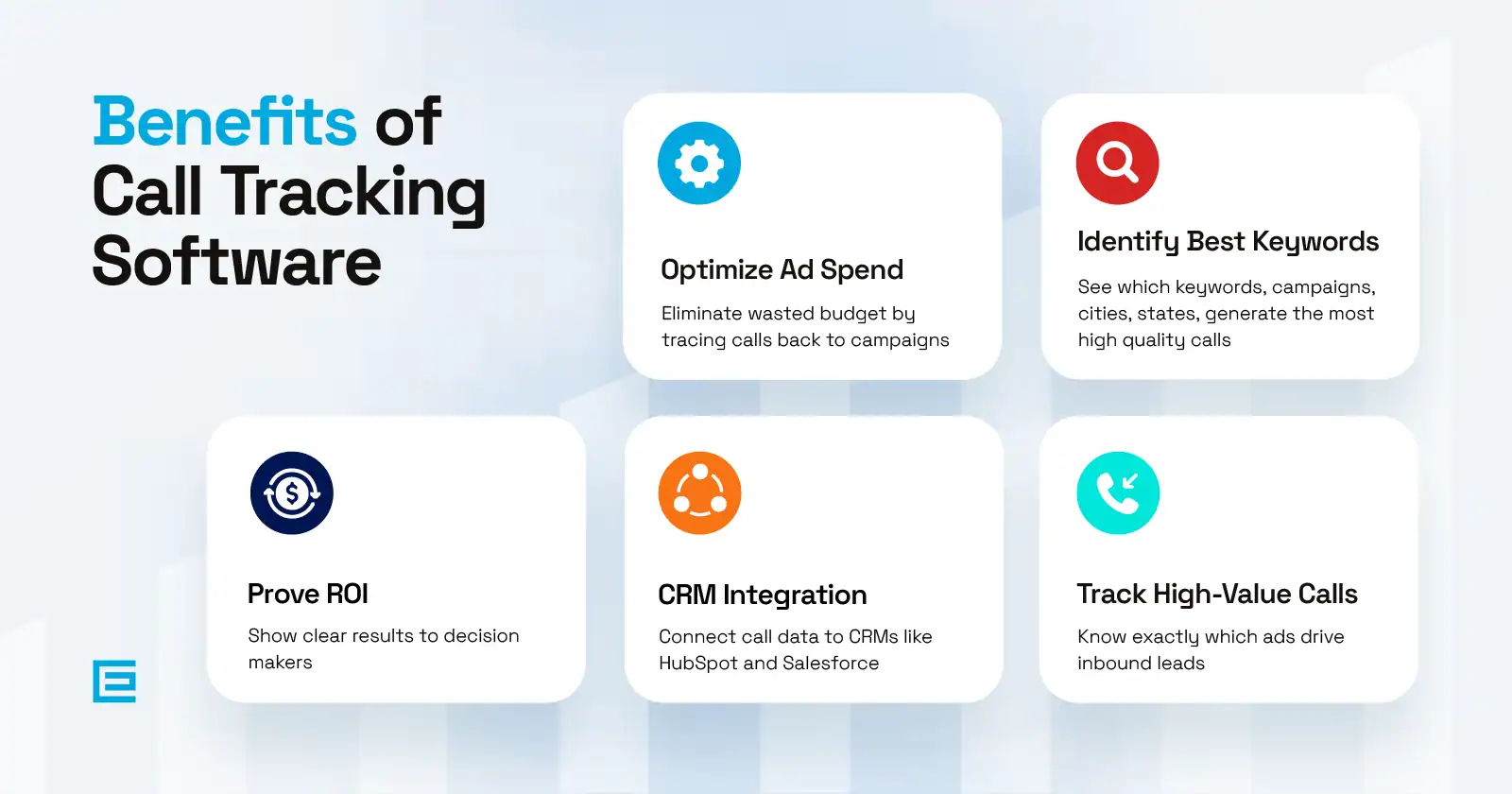 Benefits of Call Tracking Software

Optimize Ad Spend

Eliminate wasted budget by tracing calls back to campaigns

Identify Best Keywords

See which keywords, campaigns, cities, states, generate the most high quality calls

Prove ROI

Show clear results to decision makers

CRM Integration

Connect call data to CRMs like HubSpot and Salesforce

Track High-Value Calls

Know exactly which ads drive inbound leads